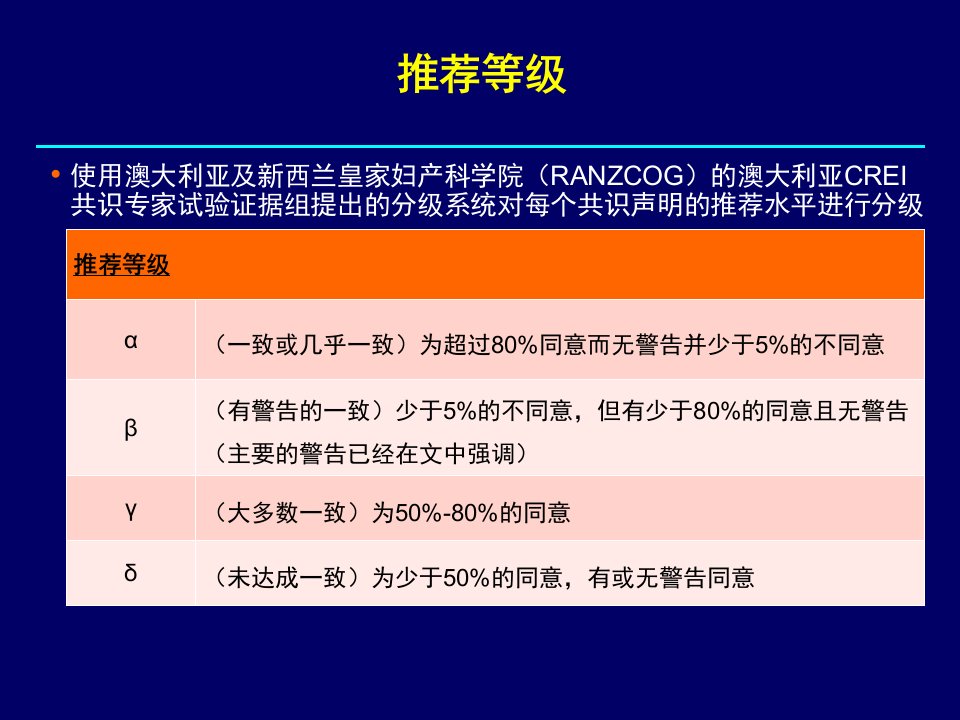 推荐等级

• 使用澳大利亚及新西兰皇家妇产科学院（RANZCOG）的澳大利亚CREI共识专家试验证据组提出的分级系统对每个共识声明的推荐水平进行分级

| 推荐等级 | |
|---|---|
| α | （一致或几乎一致）为超过80%同意而无警告并少于5%的不同意 |
| β | （有警告的一致）少于5%的不同意，但有少于80%的同意且无警告（主要的警告已经在文中强调） |
| γ | （大多数一致）为50%-80%的同意 |
| δ | （未达成一致）为少于50%的同意，有或无警告同意 |